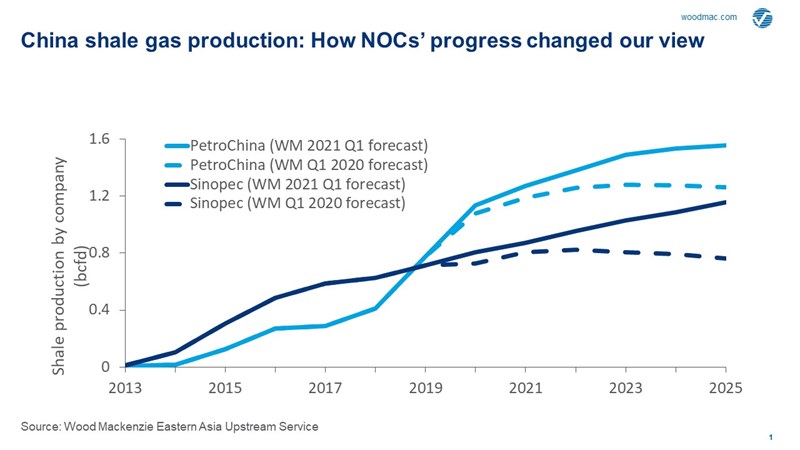 woodmac.com

China shale gas production: How NOCs' progress changed our view

PetroChina (WM 2021 Q1 forecast)
PetroChina (WM Q1 2020 forecast)
Sinopec (WM 2021 Q1 forecast)
Sinopec (WM Q1 2020 forecast)

Shale production by company (bcfd)

1.6
1.2
0.8
0.4
0

2013
2015
2017
2019
2021
2023
2025

Source: Wood Mackenzie Eastern Asia Upstream Service

1